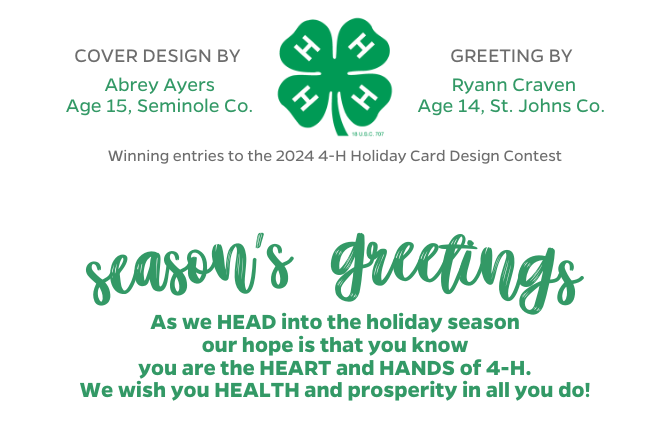 COVER DESIGN BY
Abrey Ayers
Age 15, Seminole Co.

H H H H
18 U.S.C. 707

GREETING BY
Ryann Craven
Age 14, St. Johns Co.

Winning entries to the 2024 4-H Holiday Card Design Contest

season's greetings

As we HEAD into the holiday season
our hope is that you know
you are the HEART and HANDS of 4-H.
We wish you HEALTH and prosperity in all you do!